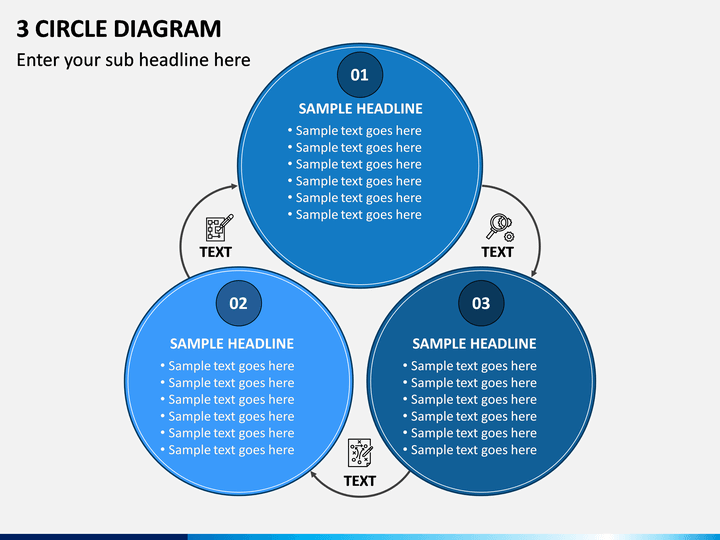 3 CIRCLE DIAGRAM

Enter your sub headline here

01

SAMPLE HEADLINE

• Sample text goes here
• Sample text goes here
• Sample text goes here
• Sample text goes here
• Sample text goes here
• Sample text goes here

TEXT

TEXT

02

SAMPLE HEADLINE

• Sample text goes here
• Sample text goes here
• Sample text goes here
• Sample text goes here
• Sample text goes here
• Sample text goes here

03

SAMPLE HEADLINE

• Sample text goes here
• Sample text goes here
• Sample text goes here
• Sample text goes here
• Sample text goes here
• Sample text goes here

TEXT